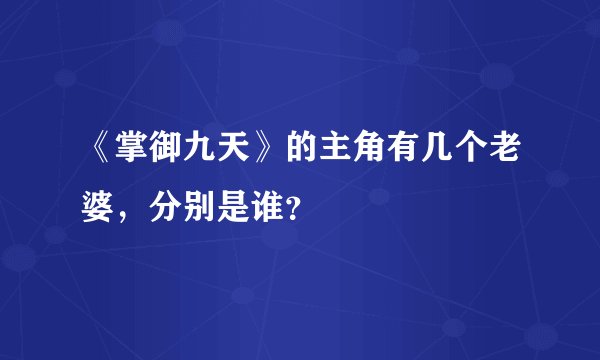 《掌御九天》的主角有几个老婆，分别是谁?